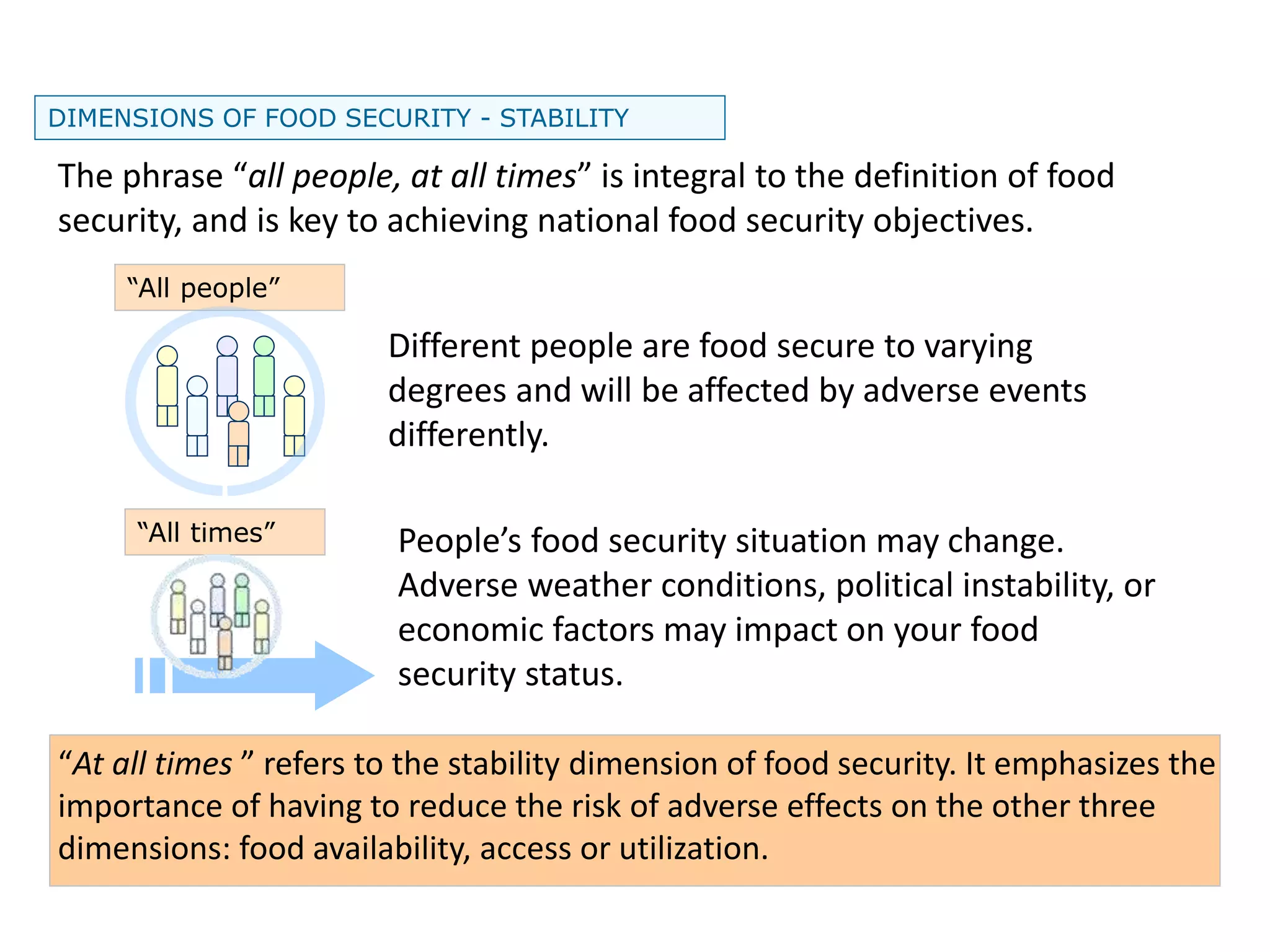 DIMENSIONS OF FOOD SECURITY - STABILITY

The phrase “all people, at all times” is integral to the definition of food security, and is key to achieving national food security objectives.

“All people”

Different people are food secure to varying degrees and will be affected by adverse events differently.

“All times”

People’s food security situation may change. Adverse weather conditions, political instability, or economic factors may impact on your food security status.

“At all times ” refers to the stability dimension of food security. It emphasizes the importance of having to reduce the risk of adverse effects on the other three dimensions: food availability, access or utilization.